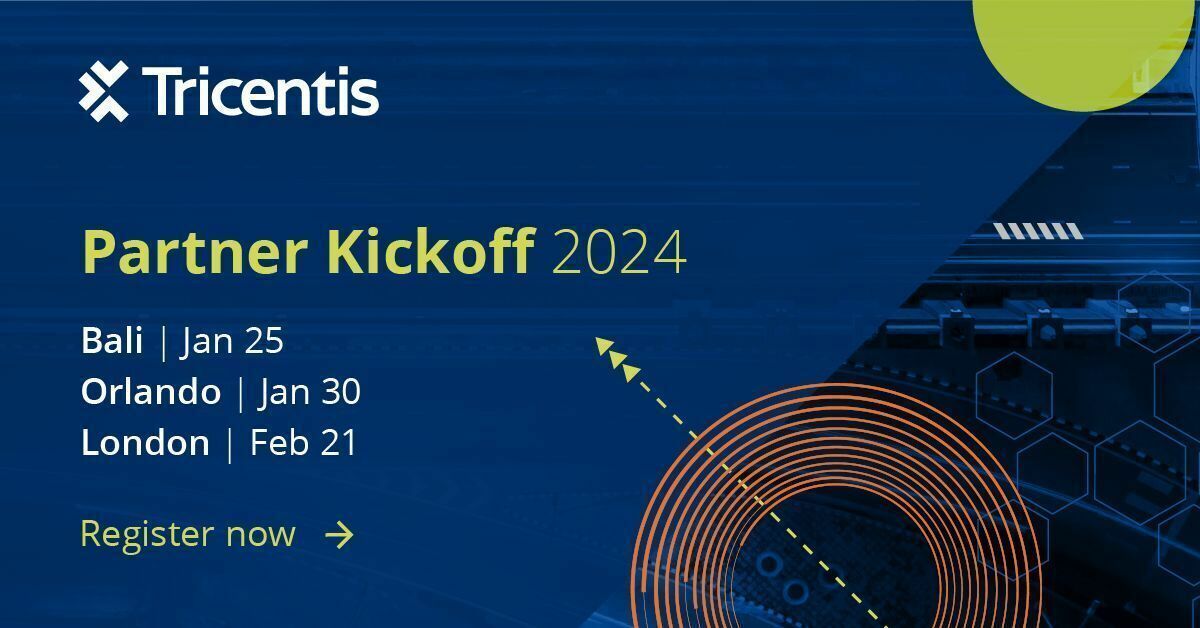 Tricentis

Partner Kickoff 2024

Bali | Jan 25
Orlando | Jan 30
London | Feb 21

Register now →